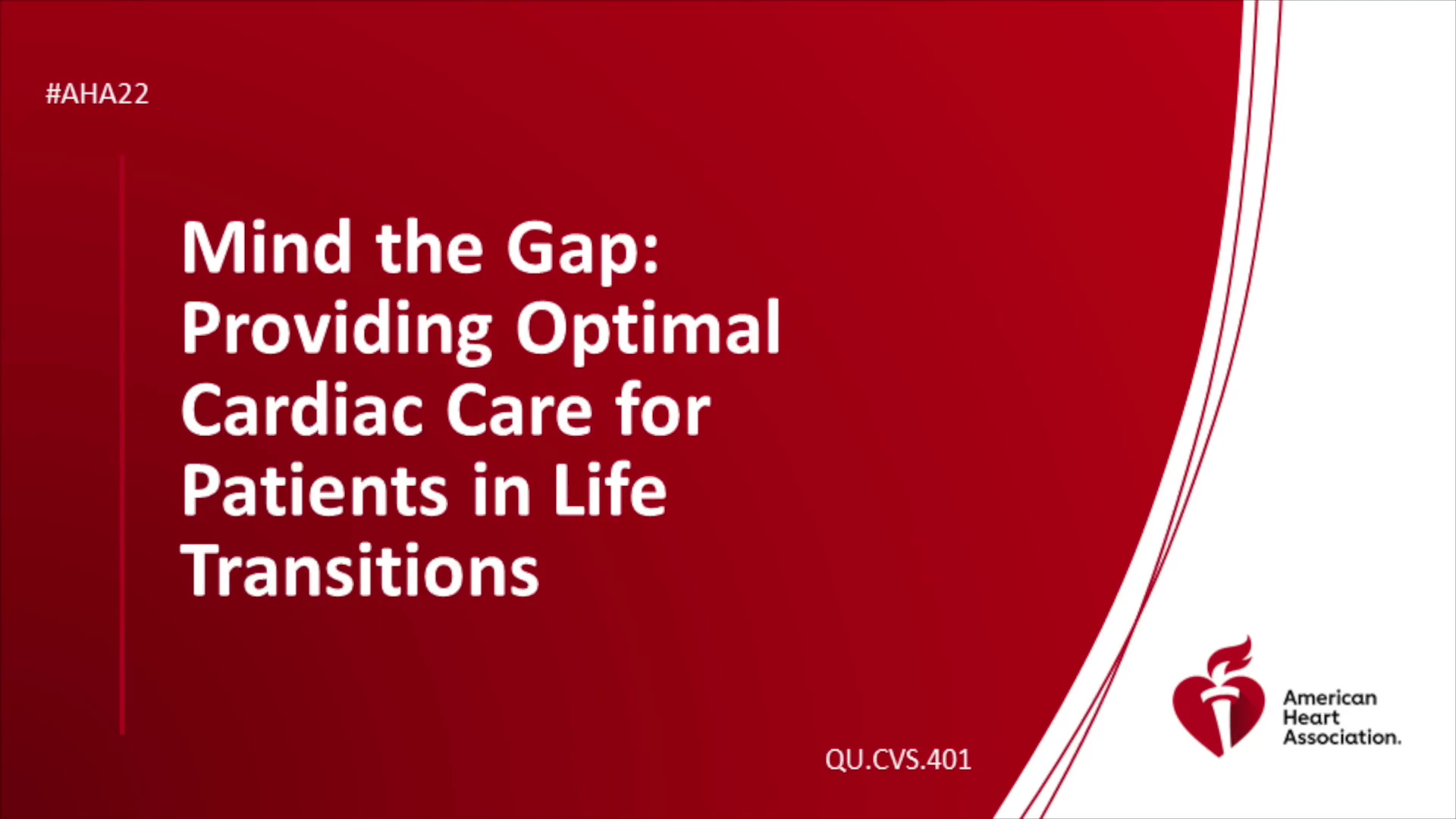 #AHA22

Mind the Gap: Providing Optimal Cardiac Care for Patients in Life Transitions

QU.CVS.401

American Heart Association.